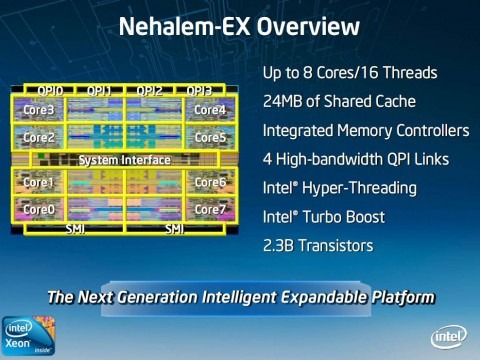 Nehalem-EX Overview

QPI0 QPI1 QPI2 QPI3

Core3 Core4

Core2 Core5

System Interface

Core1 Core6

Core0 Core7

SMI SMI

Up to 8 Cores/16 Threads

24MB of Shared Cache

Integrated Memory Controllers

4 High-bandwidth QPI Links

Intel® Hyper-Threading

Intel® Turbo Boost

2.3B Transistors

The Next Generation Intelligent Expandable Platform

intel Xeon inside

intel